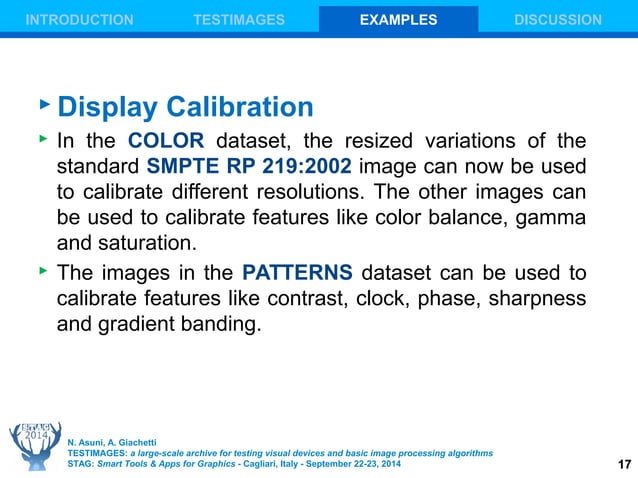 INTRODUCTION TESTIMAGES EXAMPLES DISCUSSION

▸ Display Calibration

▸ In the COLOR dataset, the resized variations of the standard SMPTE RP 219:2002 image can now be used to calibrate different resolutions. The other images can be used to calibrate features like color balance, gamma and saturation.

▸ The images in the PATTERNS dataset can be used to calibrate features like contrast, clock, phase, sharpness and gradient banding.

STAG 2014

N. Asuni, A. Giachetti
TESTIMAGES: a large-scale archive for testing visual devices and basic image processing algorithms
STAG: Smart Tools & Apps for Graphics - Cagliari, Italy - September 22-23, 2014

17